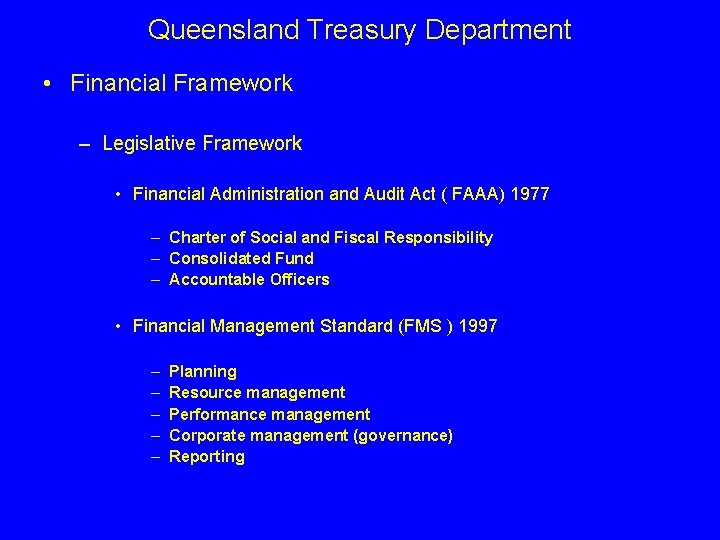 Queensland Treasury Department

• Financial Framework

– Legislative Framework

• Financial Administration and Audit Act ( FAAA) 1977

– Charter of Social and Fiscal Responsibility
– Consolidated Fund
– Accountable Officers

• Financial Management Standard (FMS ) 1997

– Planning
– Resource management
– Performance management
– Corporate management (governance)
– Reporting